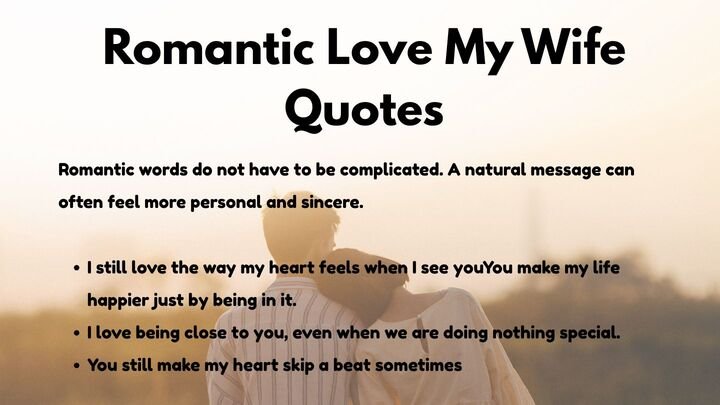 Romantic Love My Wife Quotes

Romantic words do not have to be complicated. A natural message can often feel more personal and sincere.

• I still love the way my heart feels when I see youYou make my life happier just by being in it.
• I love being close to you, even when we are doing nothing special.
• You still make my heart skip a beat sometimes